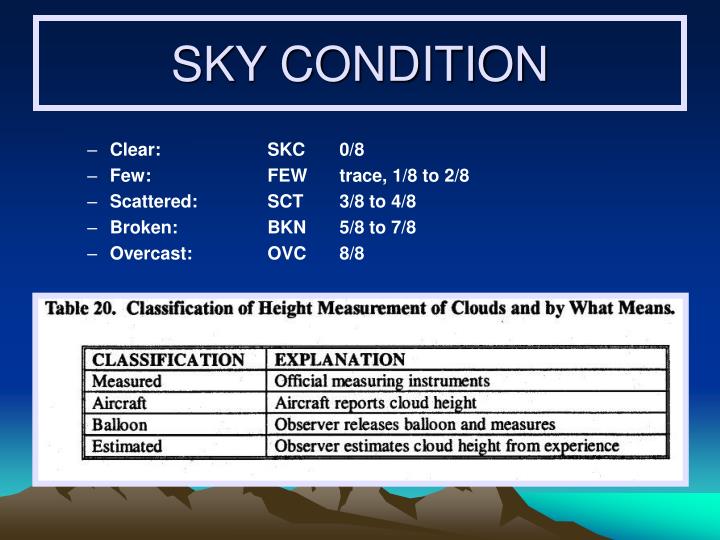 SKY CONDITION

– Clear: SKC 0/8
– Few: FEW trace, 1/8 to 2/8
– Scattered: SCT 3/8 to 4/8
– Broken: BKN 5/8 to 7/8
– Overcast: OVC 8/8

Table 20. Classification of Height Measurement of Clouds and by What Means.

| CLASSIFICATION | EXPLANATION |
|---|---|
| Measured | Official measuring instruments |
| Aircraft | Aircraft reports cloud height |
| Balloon | Observer releases balloon and measures |
| Estimated | Observer estimates cloud height from experience |